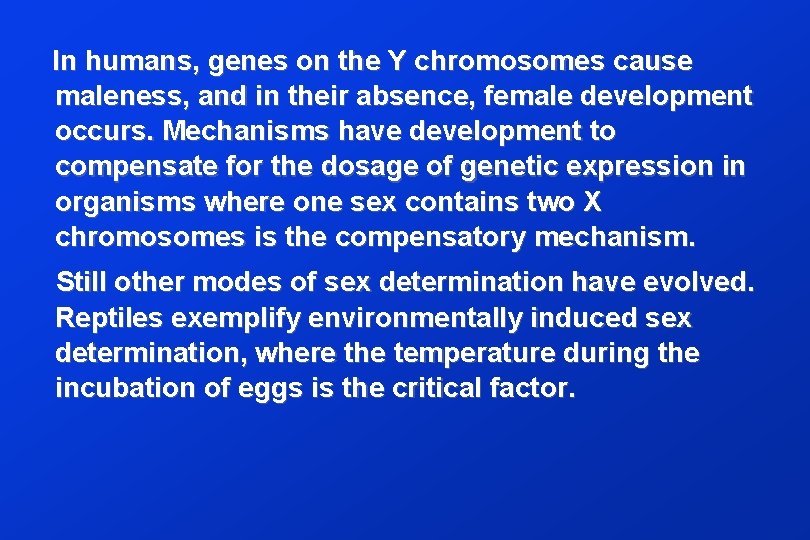 In humans, genes on the Y chromosomes cause maleness, and in their absence, female development occurs. Mechanisms have development to compensate for the dosage of genetic expression in organisms where one sex contains two X chromosomes is the compensatory mechanism.

Still other modes of sex determination have evolved. Reptiles exemplify environmentally induced sex determination, where the temperature during the incubation of eggs is the critical factor.